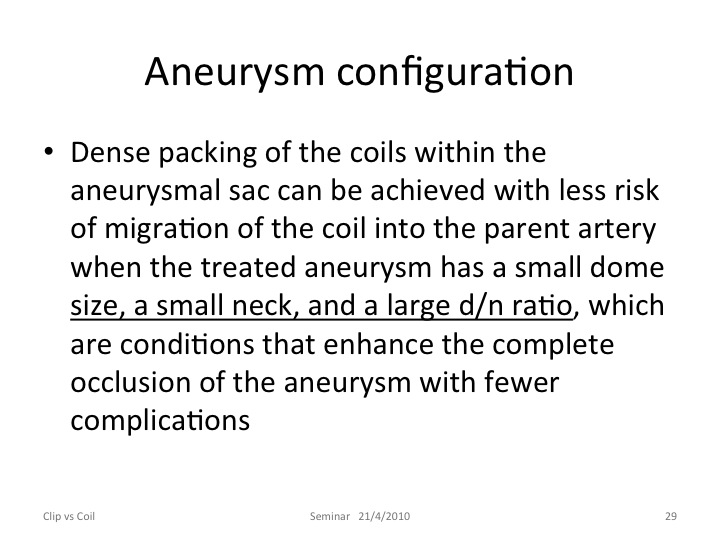 Aneurysm configuration

• Dense packing of the coils within the aneurysmal sac can be achieved with less risk of migration of the coil into the parent artery when the treated aneurysm has a small dome size, a small neck, and a large d/n ratio, which are conditions that enhance the complete occlusion of the aneurysm with fewer complications

Clip vs Coil    Seminar 21/4/2010    29